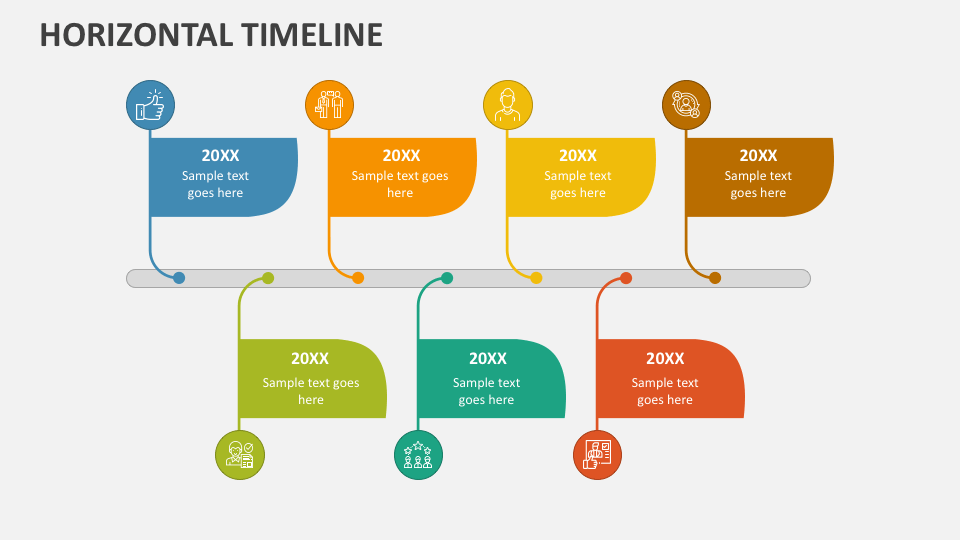 HORIZONTAL TIMELINE

20XX
Sample text goes here

20XX
Sample text goes here

20XX
Sample text goes here

20XX
Sample text goes here

20XX
Sample text goes here

20XX
Sample text goes here

20XX
Sample text goes here